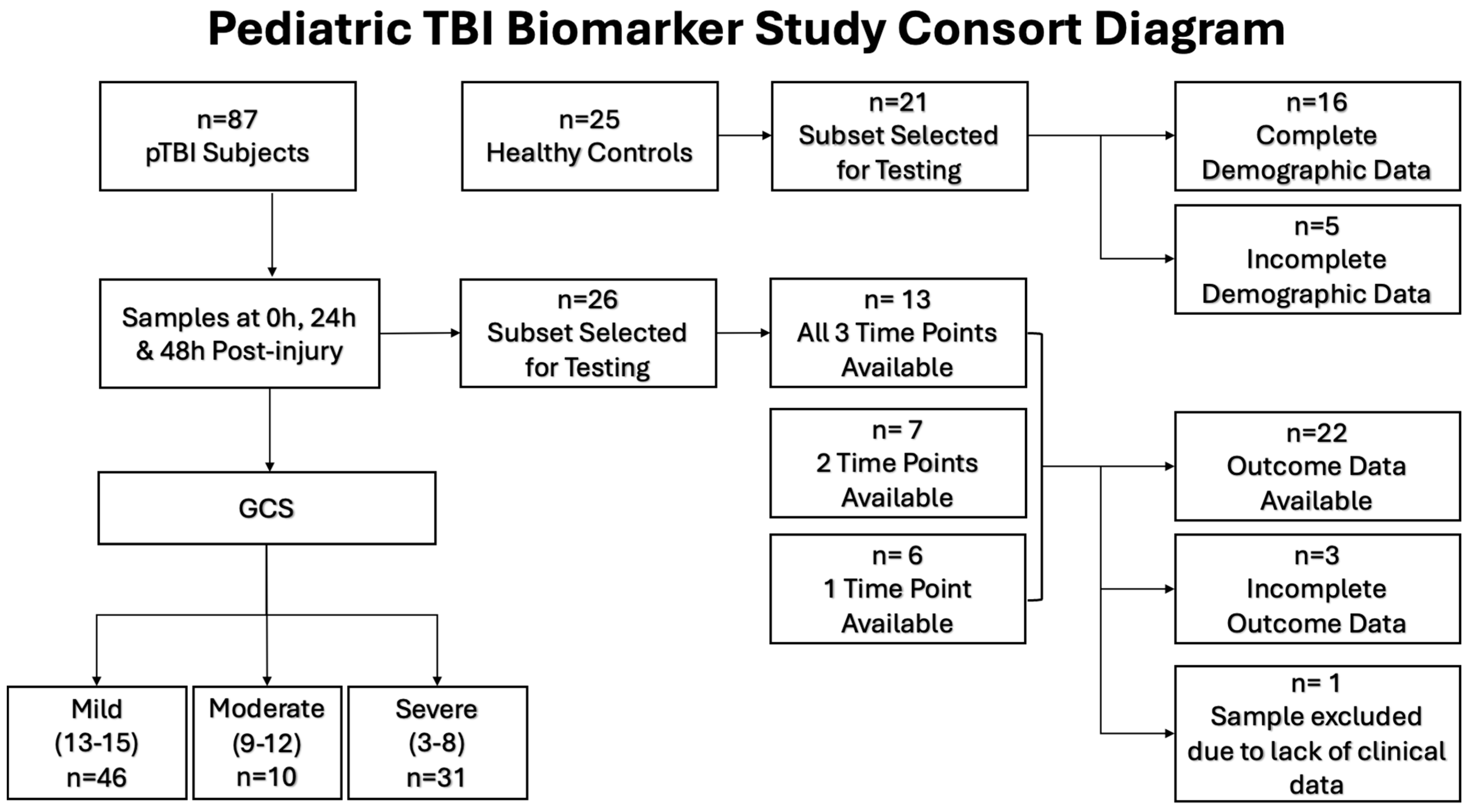 Pediatric TBI Biomarker Study Consort Diagram

n=87
pTBI Subjects

n=25
Healthy Controls

n=21
Subset Selected for Testing

n=16
Complete Demographic Data

n=5
Incomplete Demographic Data

Samples at 0h, 24h & 48h Post-injury

n=26
Subset Selected for Testing

n= 13
All 3 Time Points Available

n= 7
2 Time Points Available

n= 6
1 Time Point Available

n=22
Outcome Data Available

n=3
Incomplete Outcome Data

n= 1
Sample excluded due to lack of clinical data

GCS

Mild
(13-15)
n=46

Moderate
(9-12)
n=10

Severe
(3-8)
n=31